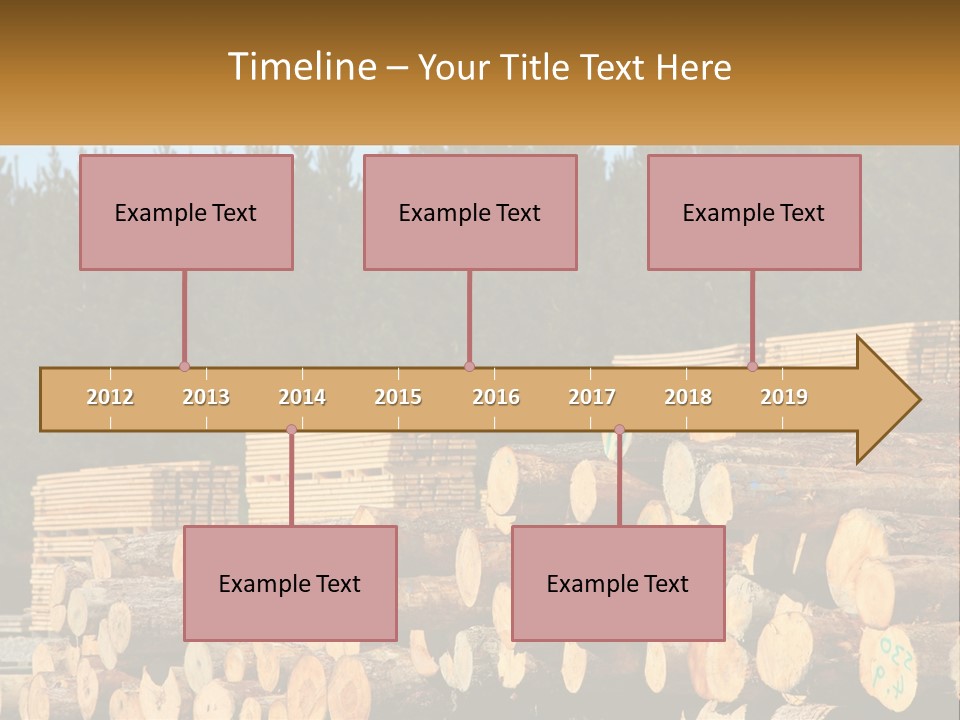 Timeline – Your Title Text Here

Example Text

Example Text

Example Text

2012 2013 2014 2015 2016 2017 2018 2019

Example Text

Example Text